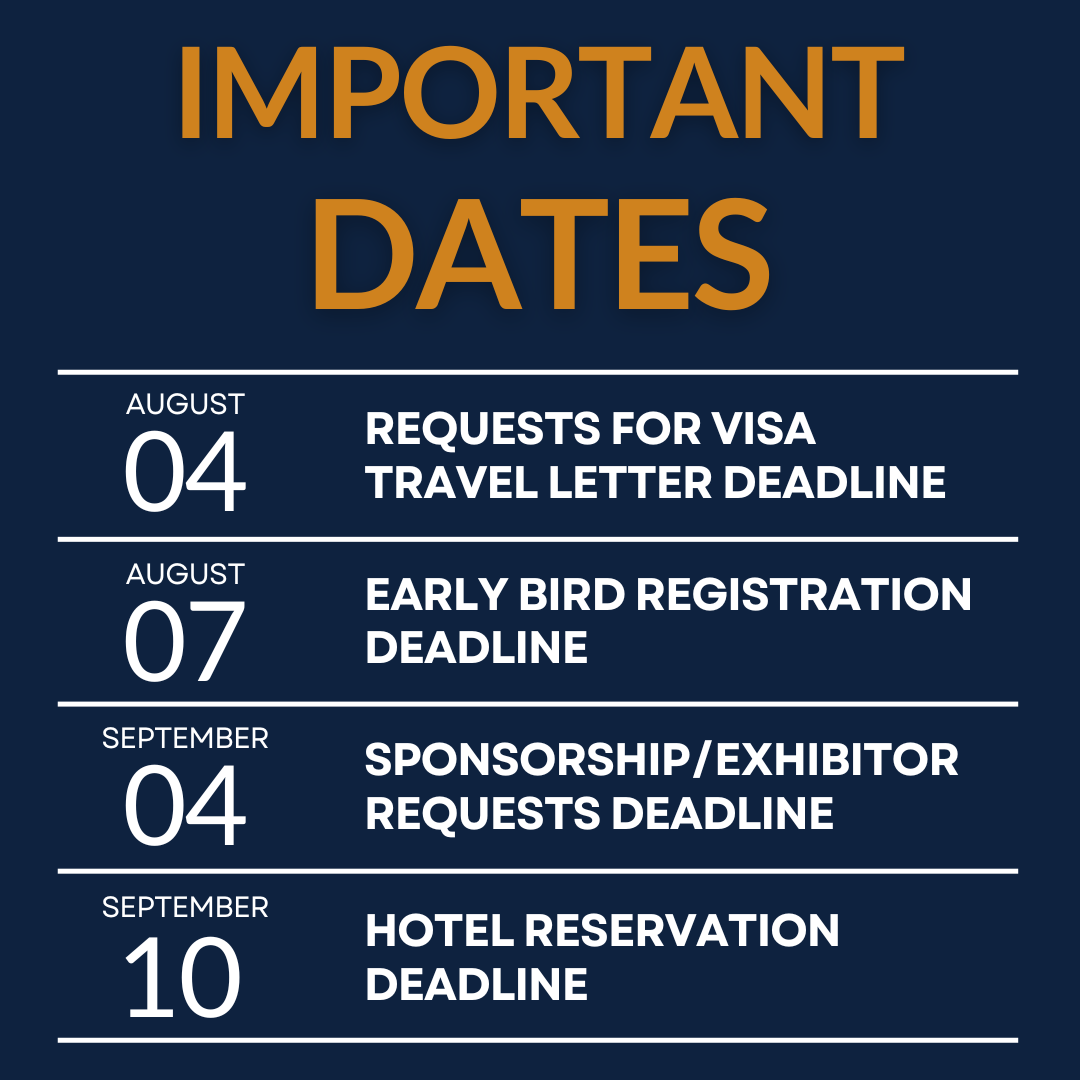 IMPORTANT DATES

AUGUST
04

REQUESTS FOR VISA TRAVEL LETTER DEADLINE

AUGUST
07

EARLY BIRD REGISTRATION DEADLINE

SEPTEMBER
04

SPONSORSHIP/EXHIBITOR REQUESTS DEADLINE

SEPTEMBER
10

HOTEL RESERVATION DEADLINE